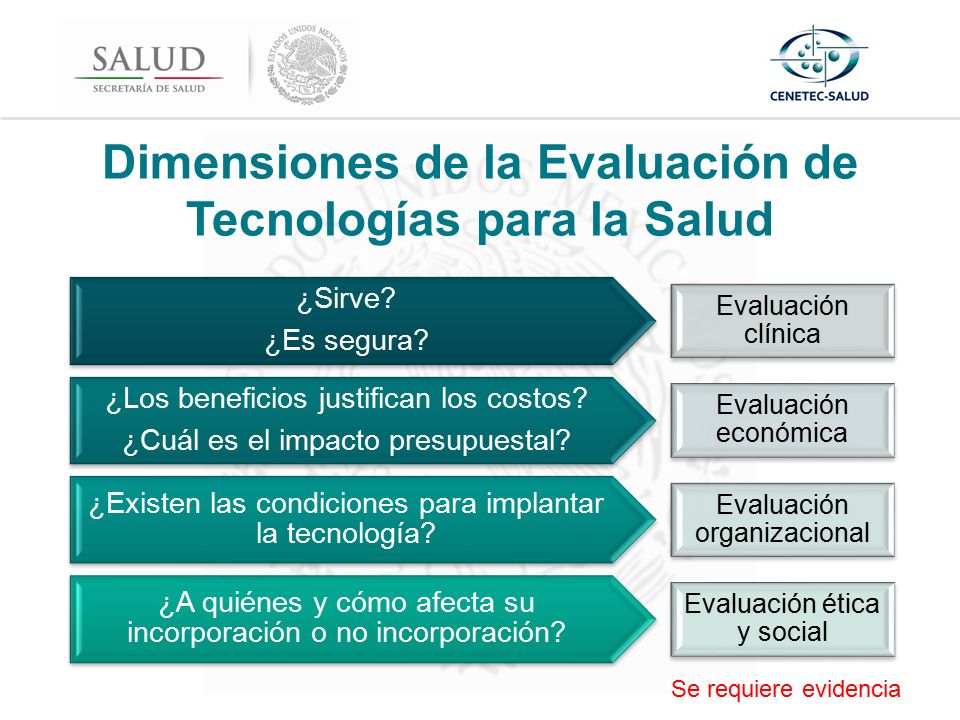 SALUD
SECRETARÍA DE SALUD

ESTADOS UNIDOS MEXICANOS

CENETEC-SALUD

Dimensiones de la Evaluación de Tecnologías para la Salud

¿Sirve?
¿Es segura?

Evaluación clínica

¿Los beneficios justifican los costos?
¿Cuál es el impacto presupuestal?

Evaluación económica

¿Existen las condiciones para implantar la tecnología?

Evaluación organizacional

¿A quiénes y cómo afecta su incorporación o no incorporación?

Evaluación ética y social

Se requiere evidencia